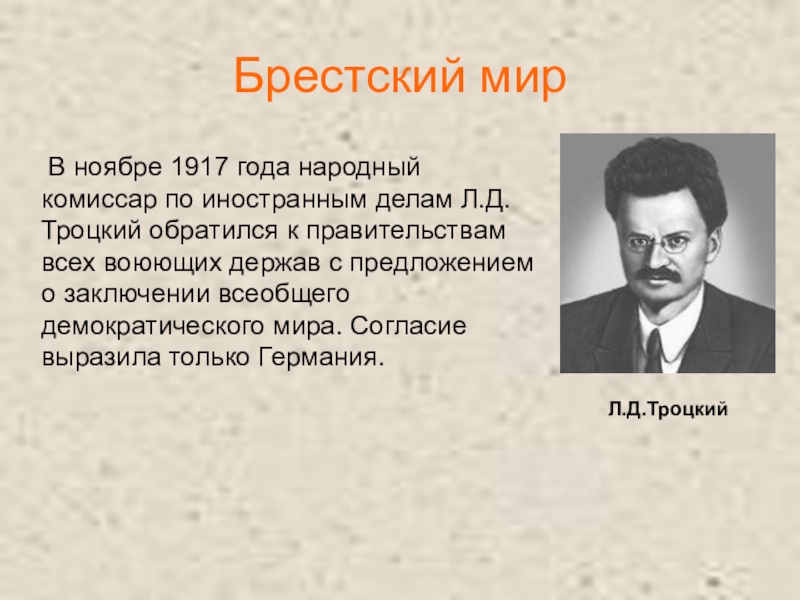 Брестский мир

В ноябре 1917 года народный комиссар по иностранным делам Л.Д. Троцкий обратился к правительствам всех воюющих держав с предложением о заключении всеобщего демократического мира. Согласие выразила только Германия.

Л.Д.Троцкий